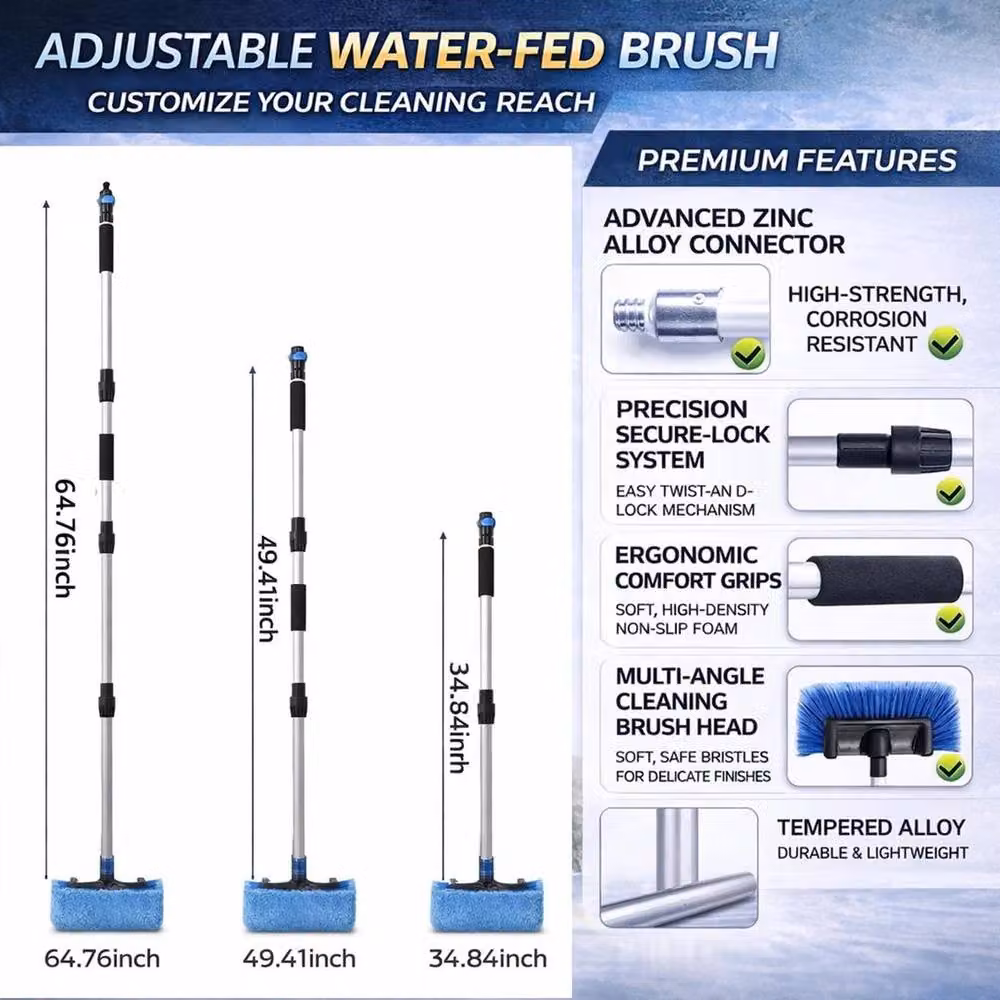 ADJUSTABLE WATER-FED BRUSH
CUSTOMIZE YOUR CLEANING REACH

64.76inch

49.41inch

34.84inrh

64.76inch 49.41inch 34.84inch

PREMIUM FEATURES

ADVANCED ZINC ALLOY CONNECTOR

HIGH-STRENGTH, CORROSION RESISTANT

PRECISION SECURE-LOCK SYSTEM

EASY TWIST-AN D-LOCK MECHANISM

ERGONOMIC COMFORT GRIPS

SOFT, HIGH-DENSITY NON-SLIP FOAM

MULTI-ANGLE CLEANING BRUSH HEAD

SOFT, SAFE BRISTLES FOR DELICATE FINISHES

TEMPERED ALLOY

DURABLE & LIGHTWEIGHT